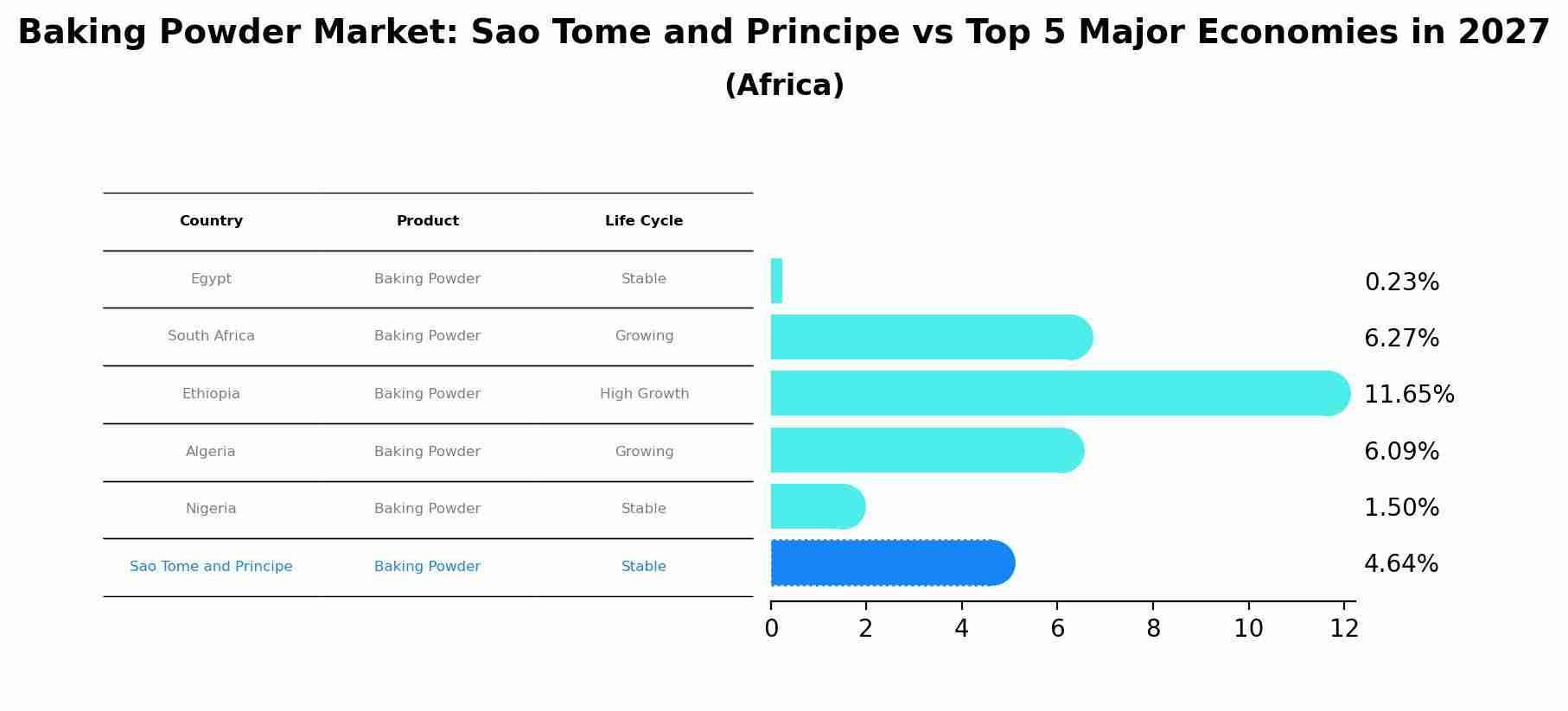 Baking Powder Market: Sao Tome and Principe vs Top 5 Major Economies in 2027
(Africa)

| Country | Product | Life Cycle |
|---|---|---|
| Egypt | Baking Powder | Stable |
| South Africa | Baking Powder | Growing |
| Ethiopia | Baking Powder | High Growth |
| Algeria | Baking Powder | Growing |
| Nigeria | Baking Powder | Stable |
| Sao Tome and Principe | Baking Powder | Stable |

0.23%
6.27%
11.65%
6.09%
1.50%
4.64%

0 2 4 6 8 10 12